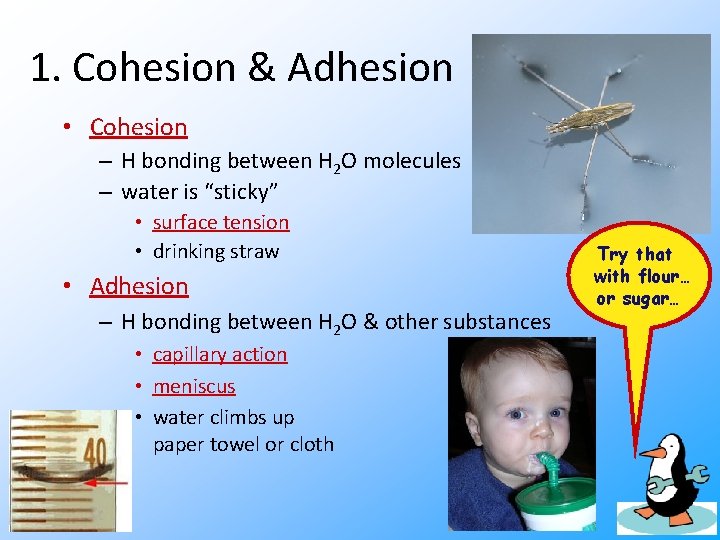 1. Cohesion & Adhesion

• Cohesion
- H bonding between $H_2O$ molecules
- water is "sticky"
• surface tension
• drinking straw

• Adhesion
- H bonding between $H_2O$ & other substances
• capillary action
• meniscus
• water climbs up paper towel or cloth

Try that with flour… or sugar…

40